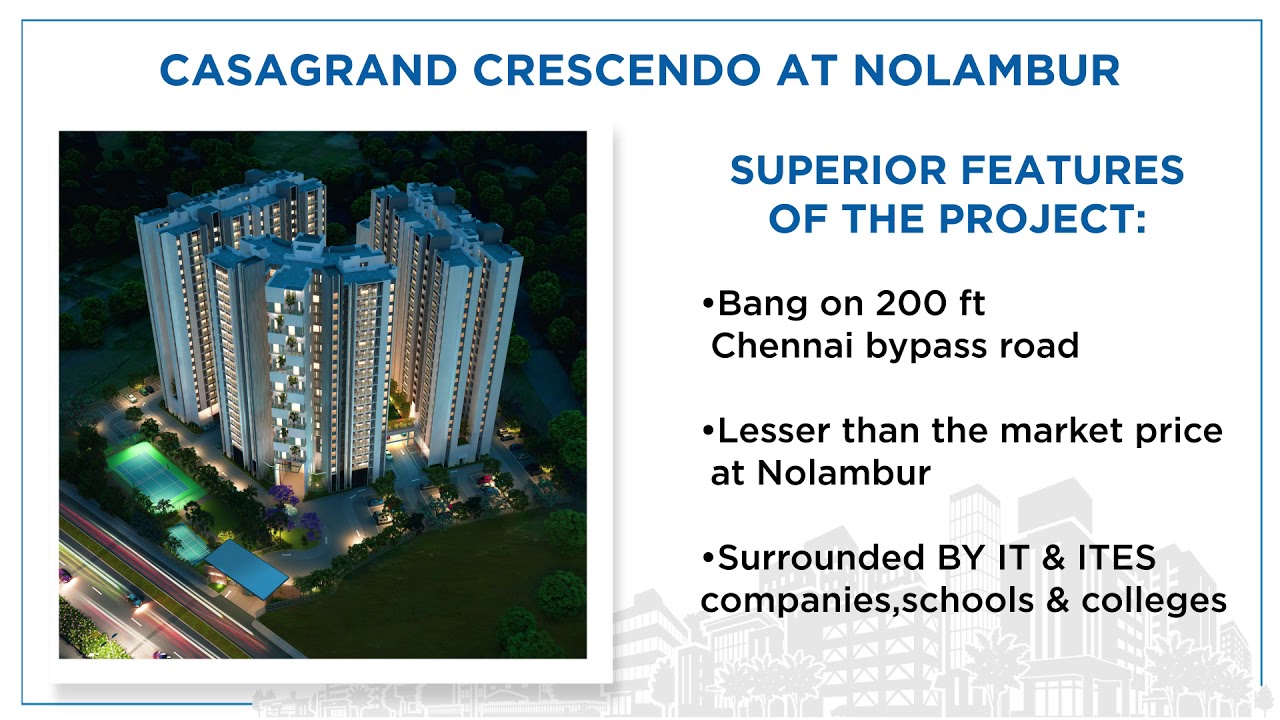 CASAGRAND CRESCENDO AT NOLAMBUR

SUPERIOR FEATURES OF THE PROJECT:

•Bang on 200 ft Chennai bypass road

•Lesser than the market price at Nolambur

•Surrounded BY IT & ITES companies,schools & colleges